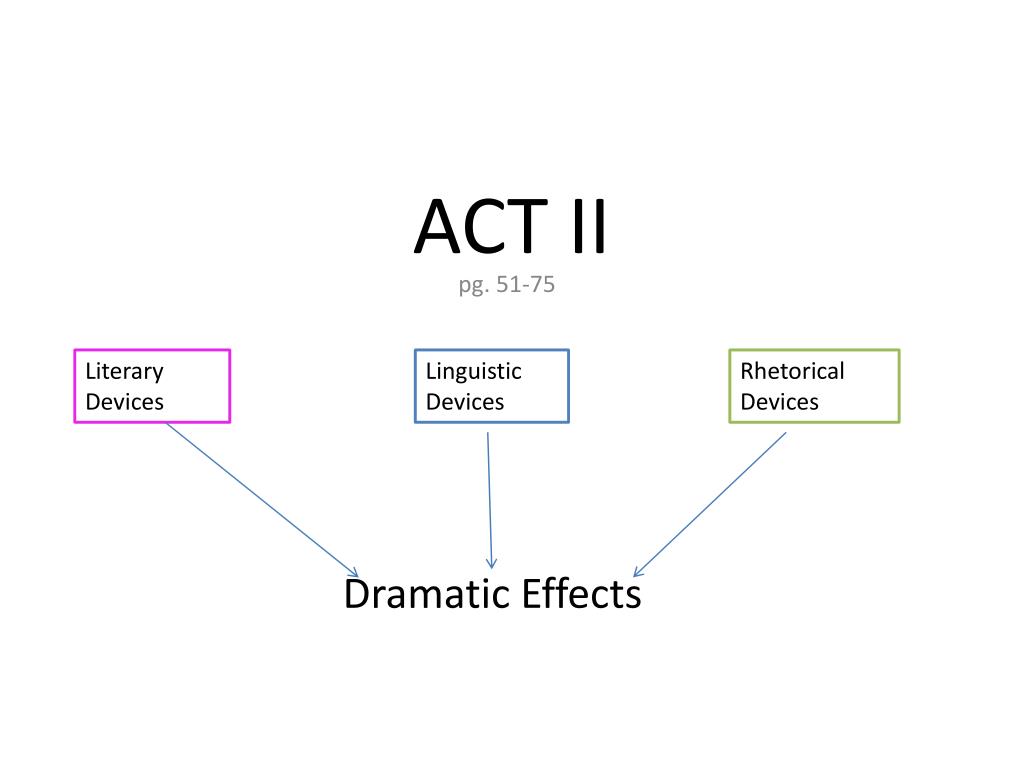 ACT II
pg. 51-75

Literary Devices

Linguistic Devices

Rhetorical Devices

Dramatic Effects